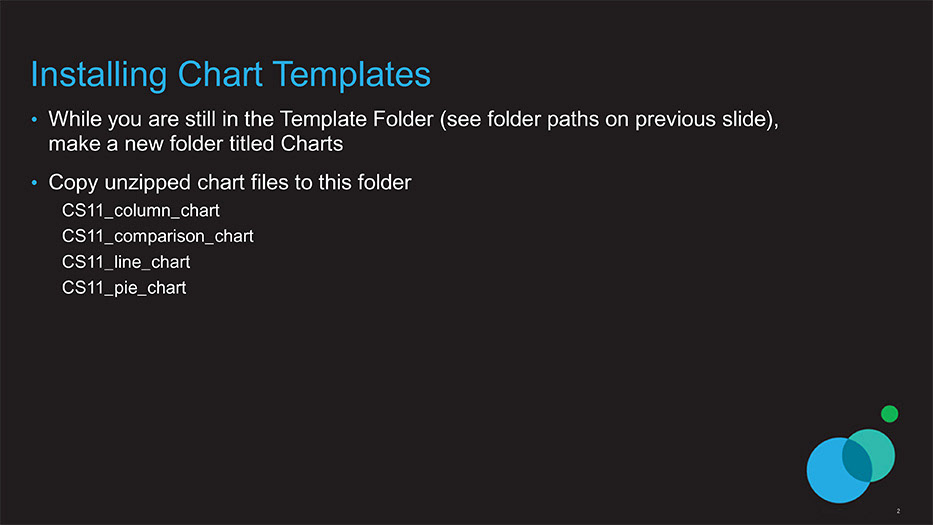 Installing Chart Templates

• While you are still in the Template Folder (see folder paths on previous slide), make a new folder titled Charts

• Copy unzipped chart files to this folder

CS11_column_chart

CS11_comparison_chart

CS11_line_chart

CS11_pie_chart

2